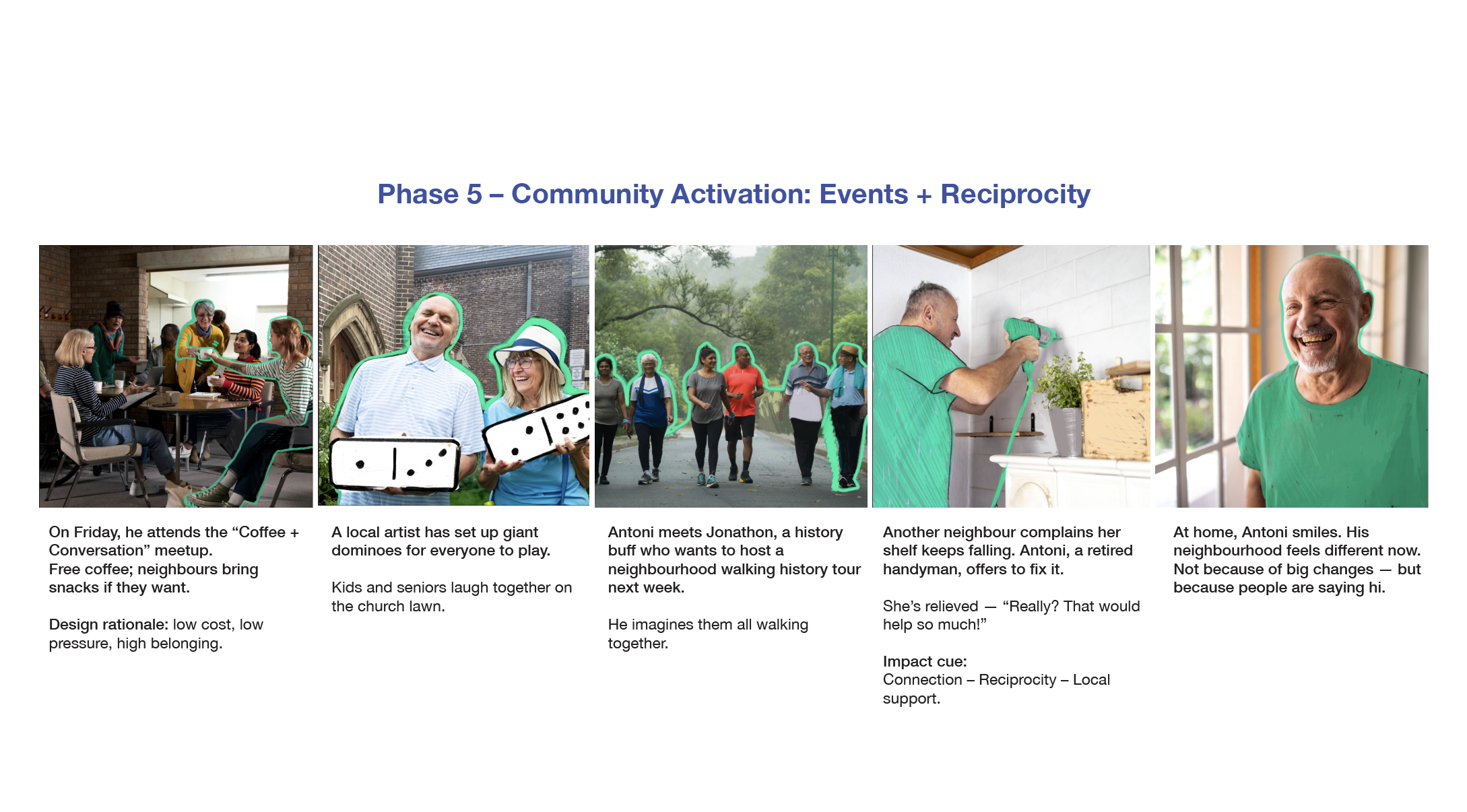 Phase 5 – Community Activation: Events + Reciprocity

On Friday, he attends the “Coffee + Conversation” meetup.
Free coffee; neighbours bring snacks if they want.

Design rationale: low cost, low pressure, high belonging.

A local artist has set up giant dominoes for everyone to play.

Kids and seniors laugh together on the church lawn.

Antoni meets Jonathon, a history buff who wants to host a neighbourhood walking history tour next week.

He imagines them all walking together.

Another neighbour complains her shelf keeps falling. Antoni, a retired handyman, offers to fix it.

She’s relieved — “Really? That would help so much!”

Impact cue:
Connection – Reciprocity – Local support.

At home, Antoni smiles. His neighbourhood feels different now. Not because of big changes — but because people are saying hi.